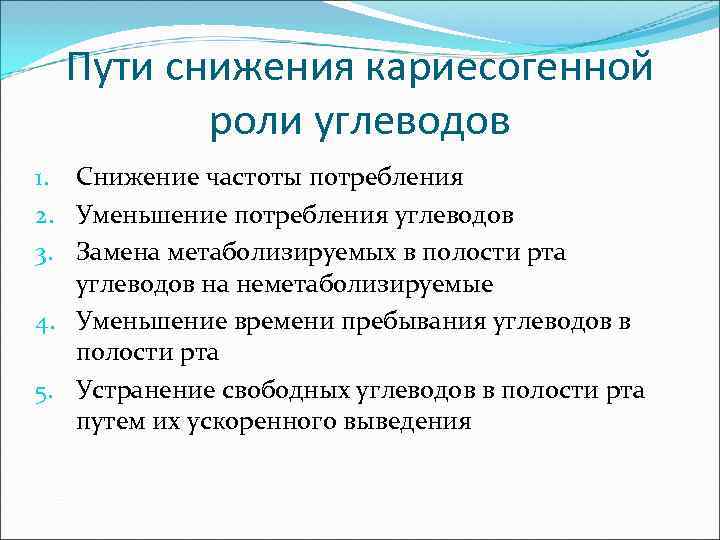 Пути снижения кариесогенной роли углеводов

1. Снижение частоты потребления
2. Уменьшение потребления углеводов
3. Замена метаболизируемых в полости рта углеводов на неметаболизируемые
4. Уменьшение времени пребывания углеводов в полости рта
5. Устранение свободных углеводов в полости рта путем их ускоренного выведения